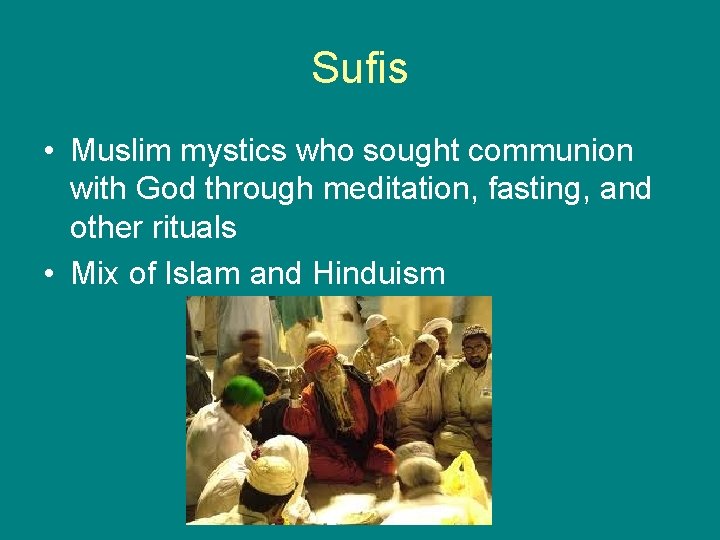 Sufis

• Muslim mystics who sought communion with God through meditation, fasting, and other rituals
• Mix of Islam and Hinduism